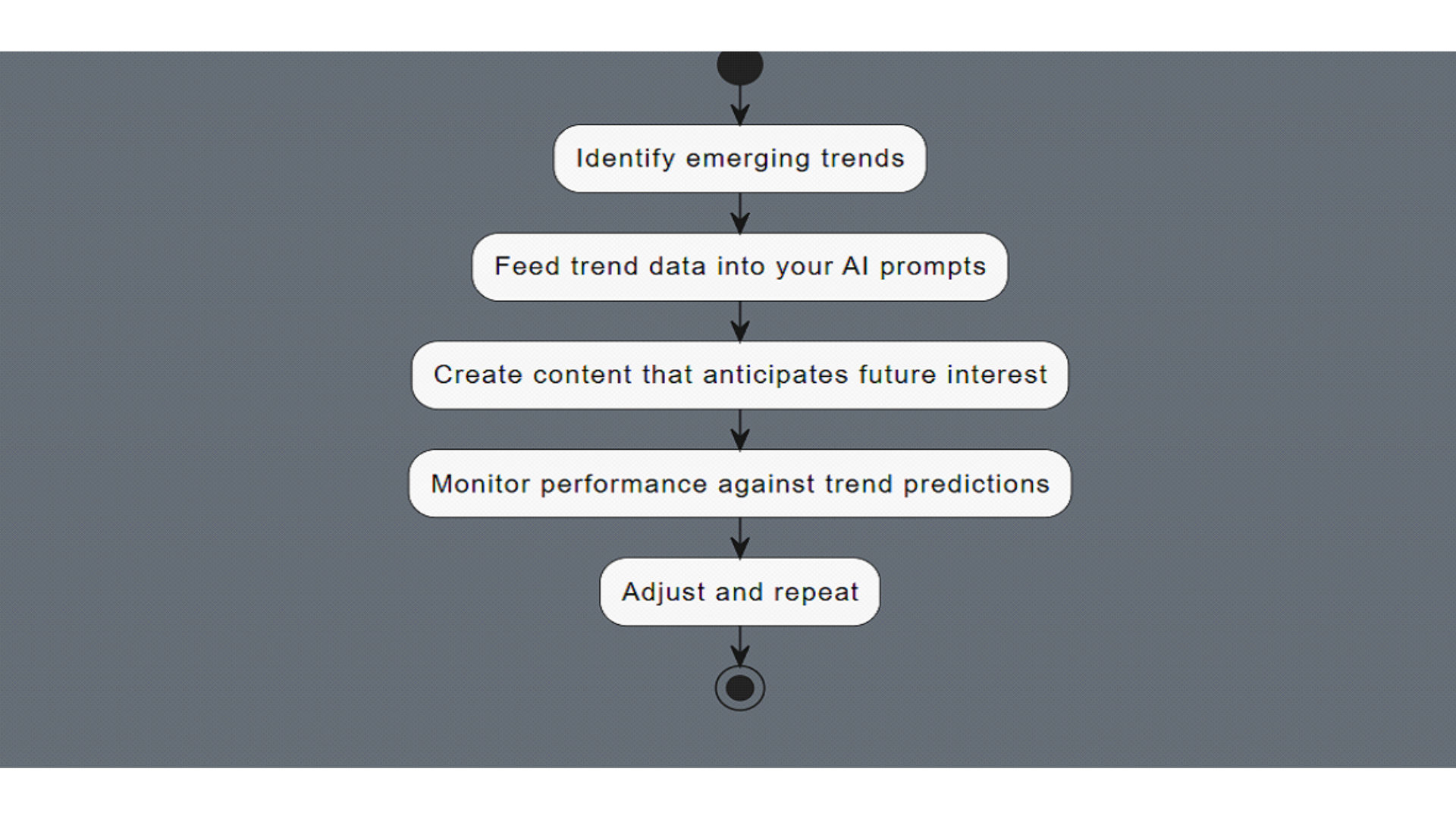 Identify emerging trends

Feed trend data into your AI prompts

Create content that anticipates future interest

Monitor performance against trend predictions

Adjust and repeat